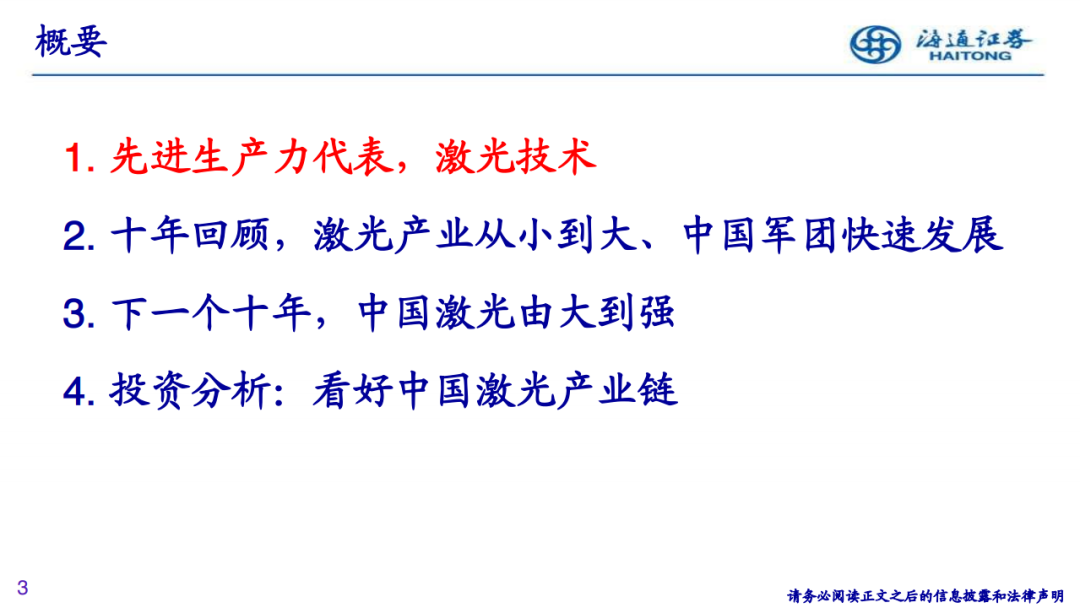 概要

海通证券
HAITONG

1. 先进生产力代表，激光技术

2. 十年回顾，激光产业从小到大、中国军团快速发展

3. 下一个十年，中国激光由大到强

4. 投资分析：看好中国激光产业链

3

请务必阅读正文之后的信息披露和法律声明